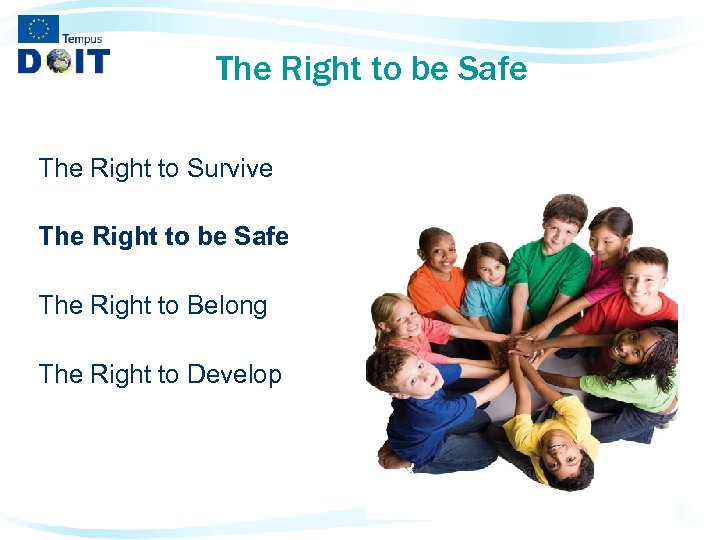 Tempus
DOIT

The Right to be Safe

The Right to Survive

The Right to be Safe

The Right to Belong

The Right to Develop